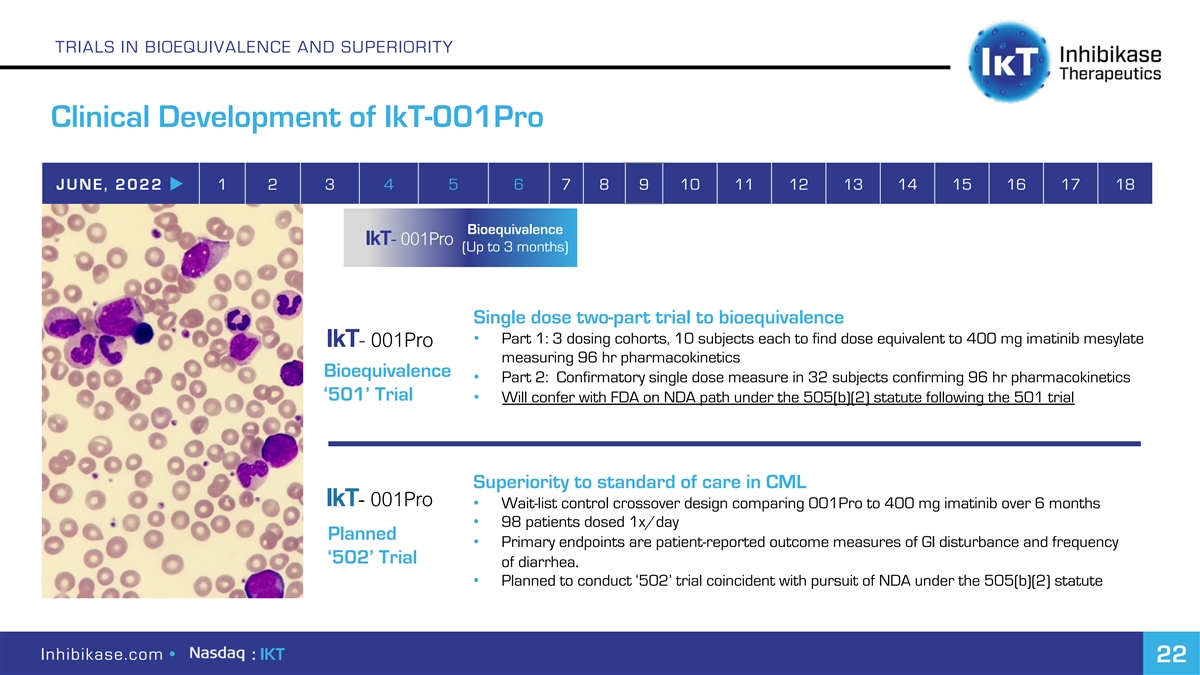 TRIALS IN BIOEQUIVALENCE AND SUPERIORITY

IkT Inhibikase Therapeutics

Clinical Development of IkT-001Pro

| JUNE, 2022 ▶ | 1 | 2 | 3 | 4 | 5 | 6 | 7 | 8 | 9 | 10 | 11 | 12 | 13 | 14 | 15 | 16 | 17 | 18 |
|---|---|---|---|---|---|---|---|---|---|---|---|---|---|---|---|---|---|---|

IkT- 001Pro Bioequivalence (Up to 3 months)

IkT- 001Pro
Bioequivalence '501' Trial

Single dose two-part trial to bioequivalence
• Part 1: 3 dosing cohorts, 10 subjects each to find dose equivalent to 400 mg imatinib mesylate measuring 96 hr pharmacokinetics
• Part 2: Confirmatory single dose measure in 32 subjects confirming 96 hr pharmacokinetics
• Will confer with FDA on NDA path under the 505(b)(2) statute following the 501 trial

IkT- 001Pro
Planned '502' Trial

Superiority to standard of care in CML
• Wait-list control crossover design comparing 001Pro to 400 mg imatinib over 6 months
• 98 patients dosed 1x/day
• Primary endpoints are patient-reported outcome measures of GI disturbance and frequency of diarrhea.
• Planned to conduct '502' trial coincident with pursuit of NDA under the 505(b)(2) statute

Inhibikase.com • Nasdaq : IKT

22